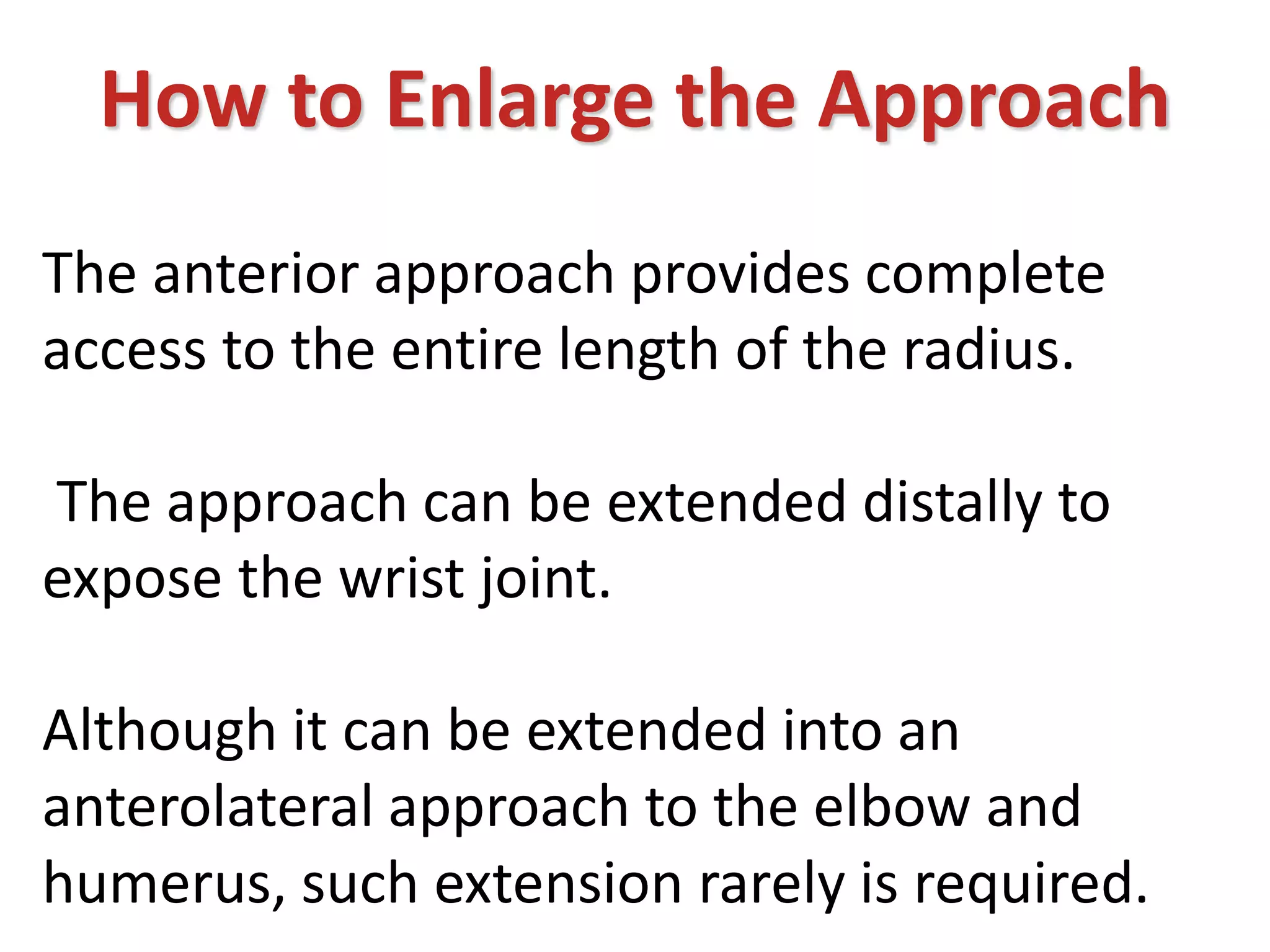 How to Enlarge the Approach

The anterior approach provides complete access to the entire length of the radius.

The approach can be extended distally to expose the wrist joint.

Although it can be extended into an anterolateral approach to the elbow and humerus, such extension rarely is required.